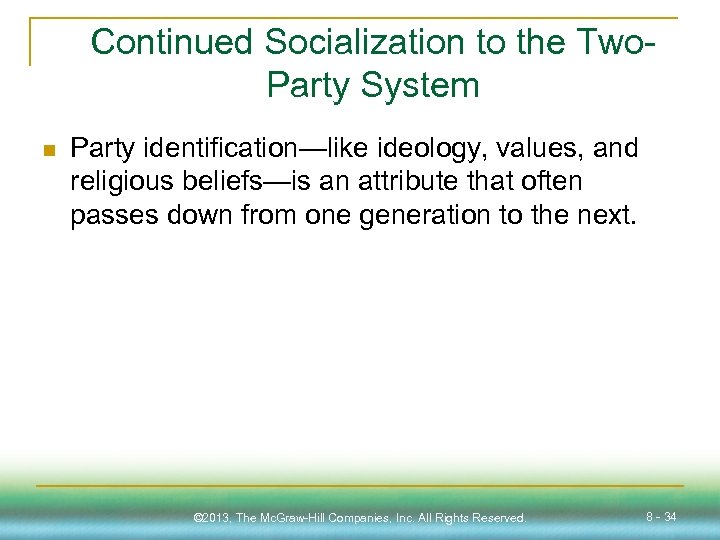 Continued Socialization to the Two-Party System

Party identification—like ideology, values, and religious beliefs—is an attribute that often passes down from one generation to the next.

©2013, The McGraw-Hill Companies, Inc. All Rights Reserved.

8 - 34